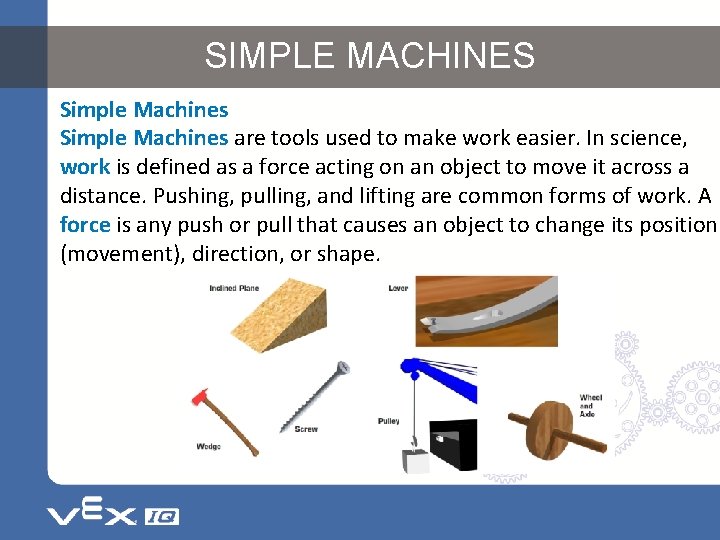 SIMPLE MACHINES

Simple Machines

Simple Machines are tools used to make work easier. In science, work is defined as a force acting on an object to move it across a distance. Pushing, pulling, and lifting are common forms of work. A force is any push or pull that causes an object to change its position (movement), direction, or shape.

Inclined Plane

Lever

Wedge

Screw

Pulley

Wheel and Axle

VEX IQ